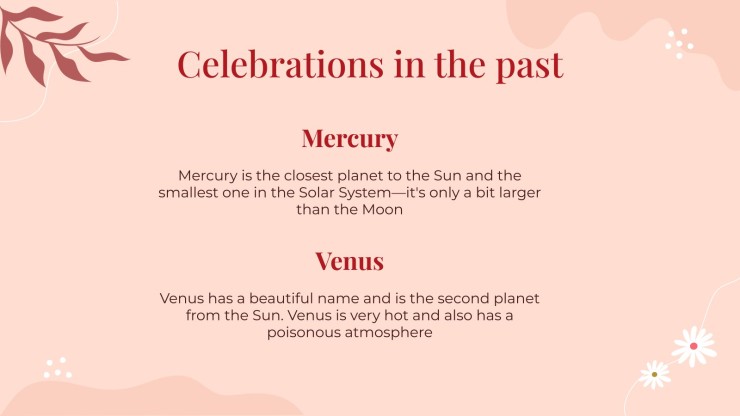 Celebrations in the past

Mercury

Mercury is the closest planet to the Sun and the smallest one in the Solar System—it's only a bit larger than the Moon

Venus

Venus has a beautiful name and is the second planet from the Sun. Venus is very hot and also has a poisonous atmosphere